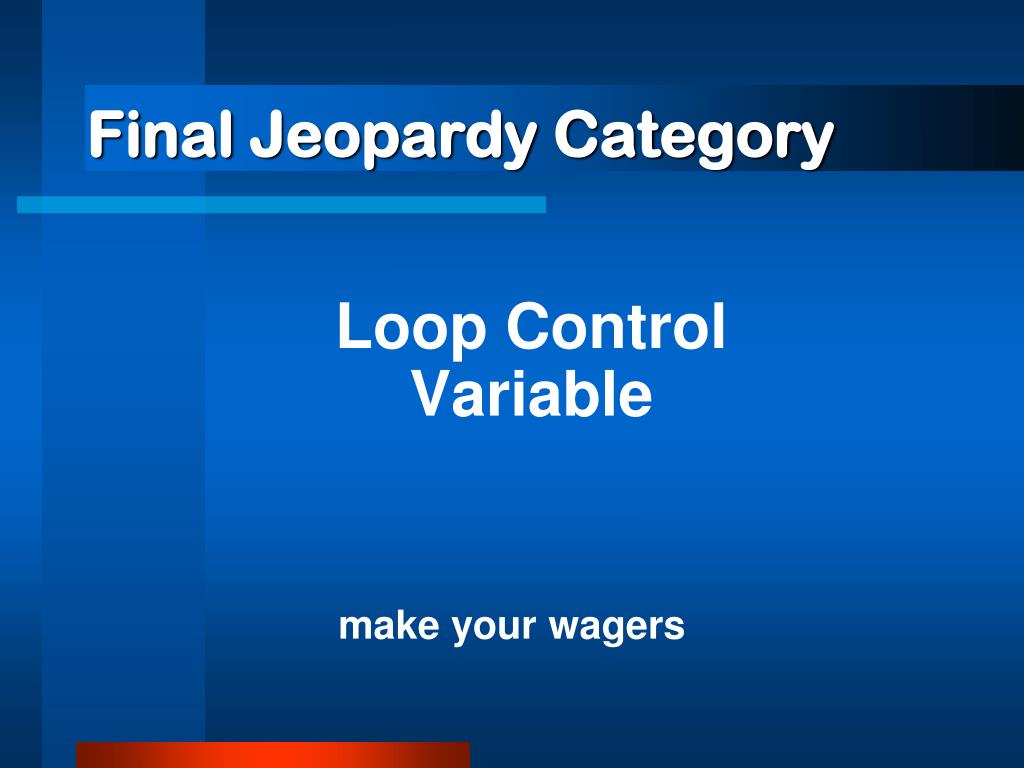 Final Jeopardy Category

Loop Control Variable

make your wagers